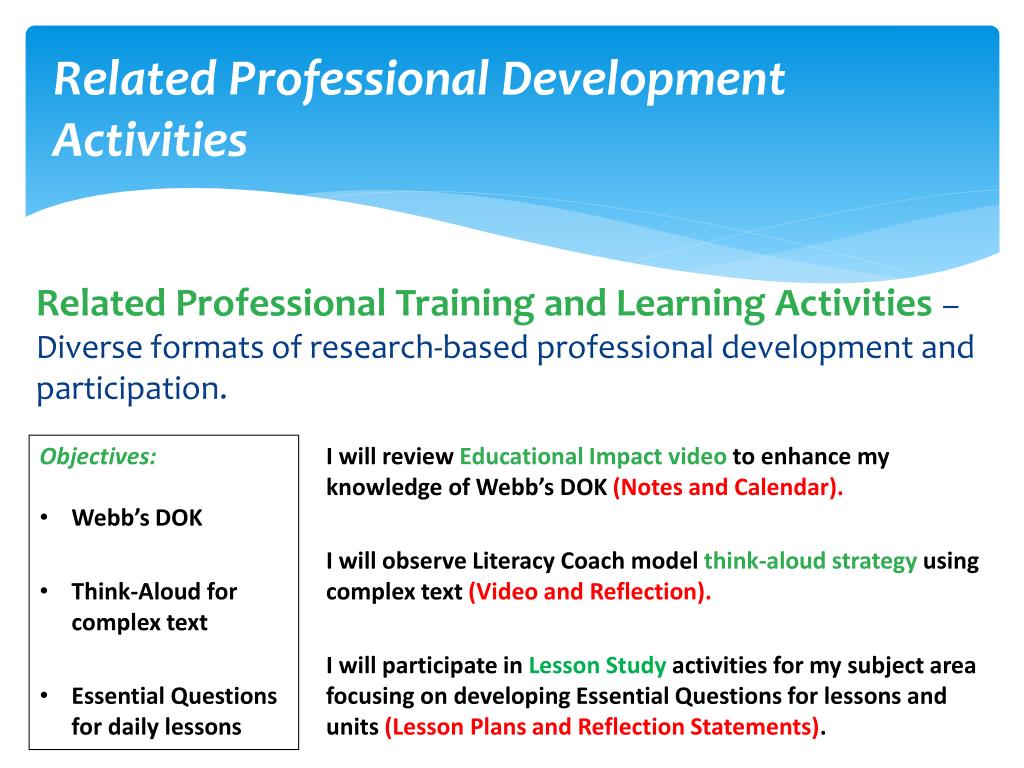 Related Professional Development Activities

Related Professional Training and Learning Activities – Diverse formats of research-based professional development and participation.

Objectives:

• Webb's DOK

• Think-Aloud for complex text

• Essential Questions for daily lessons

I will review Educational Impact video to enhance my knowledge of Webb's DOK (Notes and Calendar).

I will observe Literacy Coach model think-aloud strategy using complex text (Video and Reflection).

I will participate in Lesson Study activities for my subject area focusing on developing Essential Questions for lessons and units (Lesson Plans and Reflection Statements).